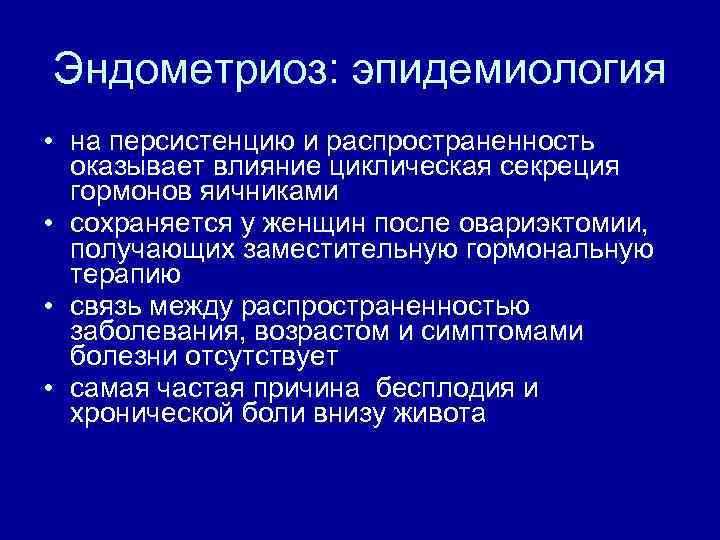 Эндометриоз: эпидемиология

• на персистенцию и распространенность оказывает влияние циклическая секреция гормонов яичниками
• сохраняется у женщин после овариэктомии, получающих заместительную гормональную терапию
• связь между распространенностью заболевания, возрастом и симптомами болезни отсутствует
• самая частая причина бесплодия и хронической боли внизу живота